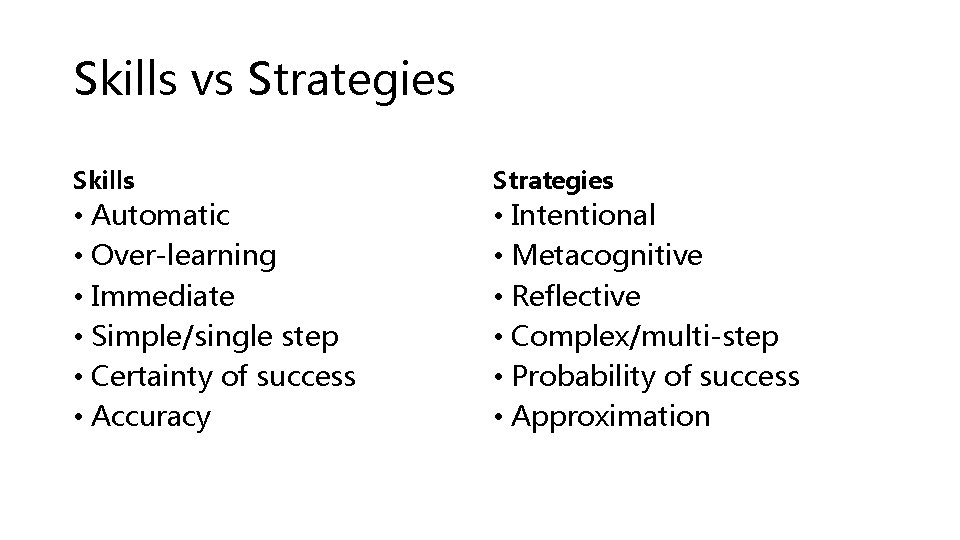 Skills vs Strategies

Skills
• Automatic
• Over-learning
• Immediate
• Simple/single step
• Certainty of success
• Accuracy

Strategies
• Intentional
• Metacognitive
• Reflective
• Complex/multi-step
• Probability of success
• Approximation